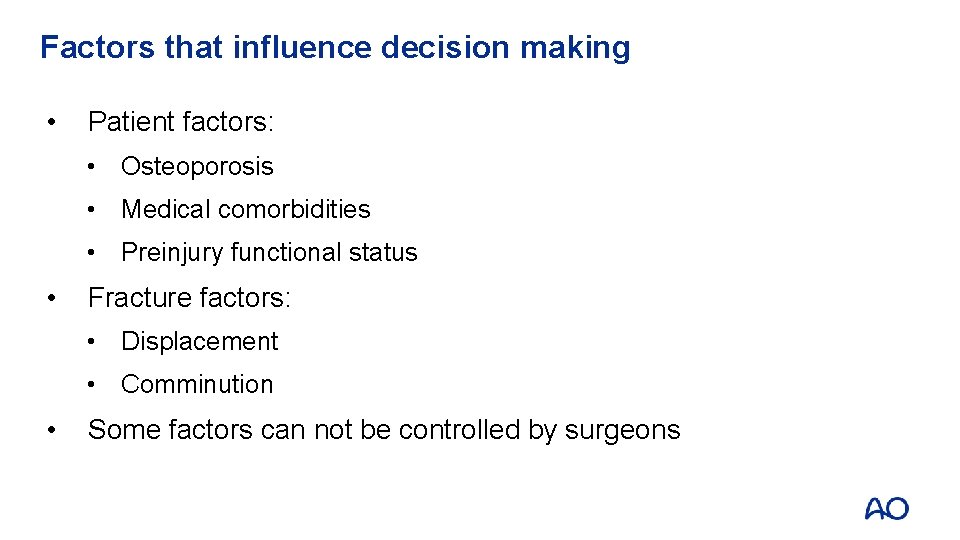 Factors that influence decision making

• Patient factors:
  • Osteoporosis
  • Medical comorbidities
  • Preinjury functional status
• Fracture factors:
  • Displacement
  • Comminution
• Some factors can not be controlled by surgeons

AO